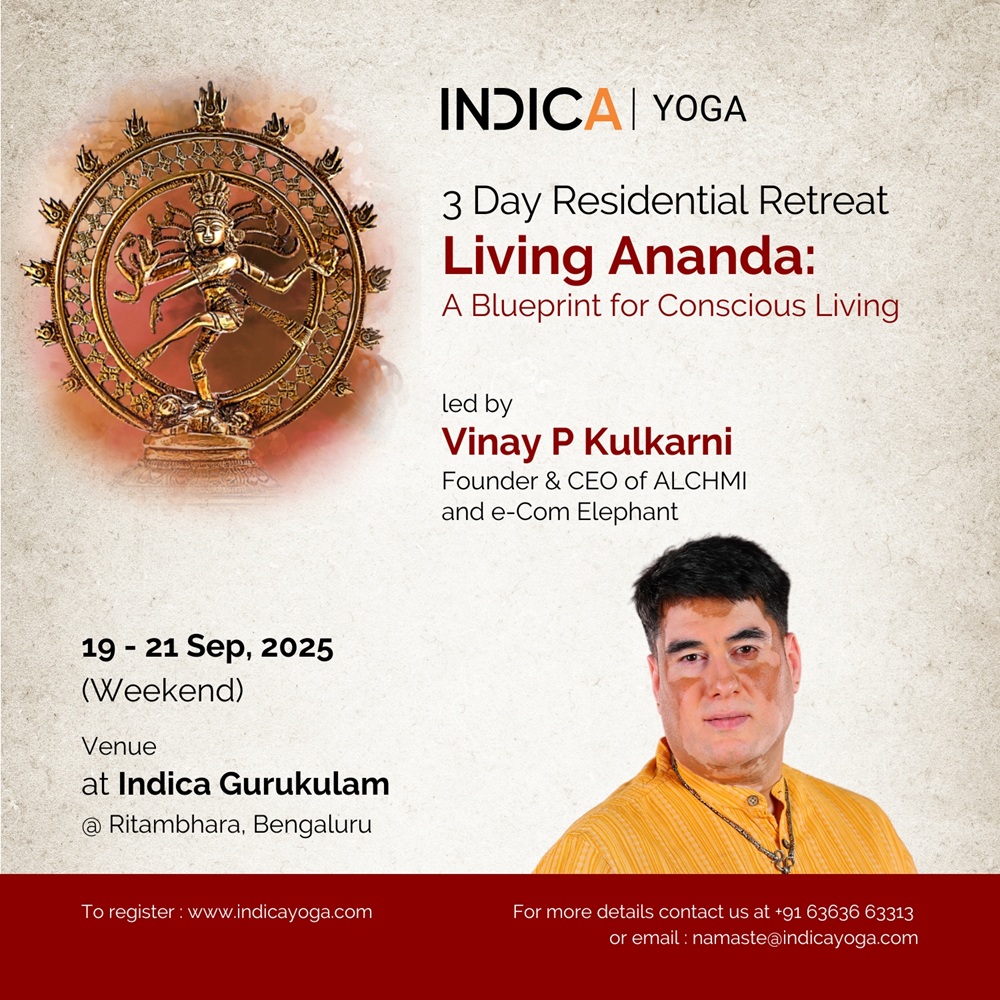 INDICA | YOGA

3 Day Residential Retreat
Living Ananda:
A Blueprint for Conscious Living

led by
Vinay P Kulkarni
Founder & CEO of ALCHMI and e-Com Elephant

19 - 21 Sep, 2025
(Weekend)

Venue
at Indica Gurukulam
@ Ritambhara, Bengaluru

To register : www.indicayoga.com

For more details contact us at +91 63636 63313
or email : namaste@indicayoga.com